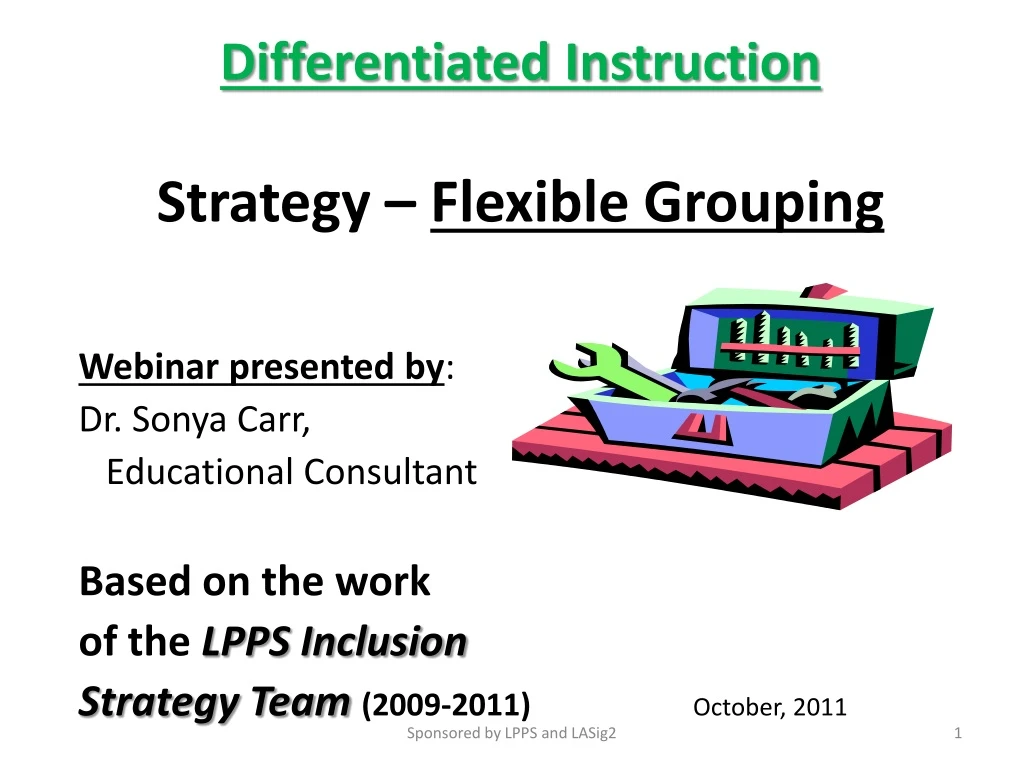 Differentiated Instruction

Strategy – Flexible Grouping

Webinar presented by:
Dr. Sonya Carr,
Educational Consultant

Based on the work of the LPPS Inclusion Strategy Team (2009-2011)

October, 2011

Sponsored by LPPS and LASig2

1